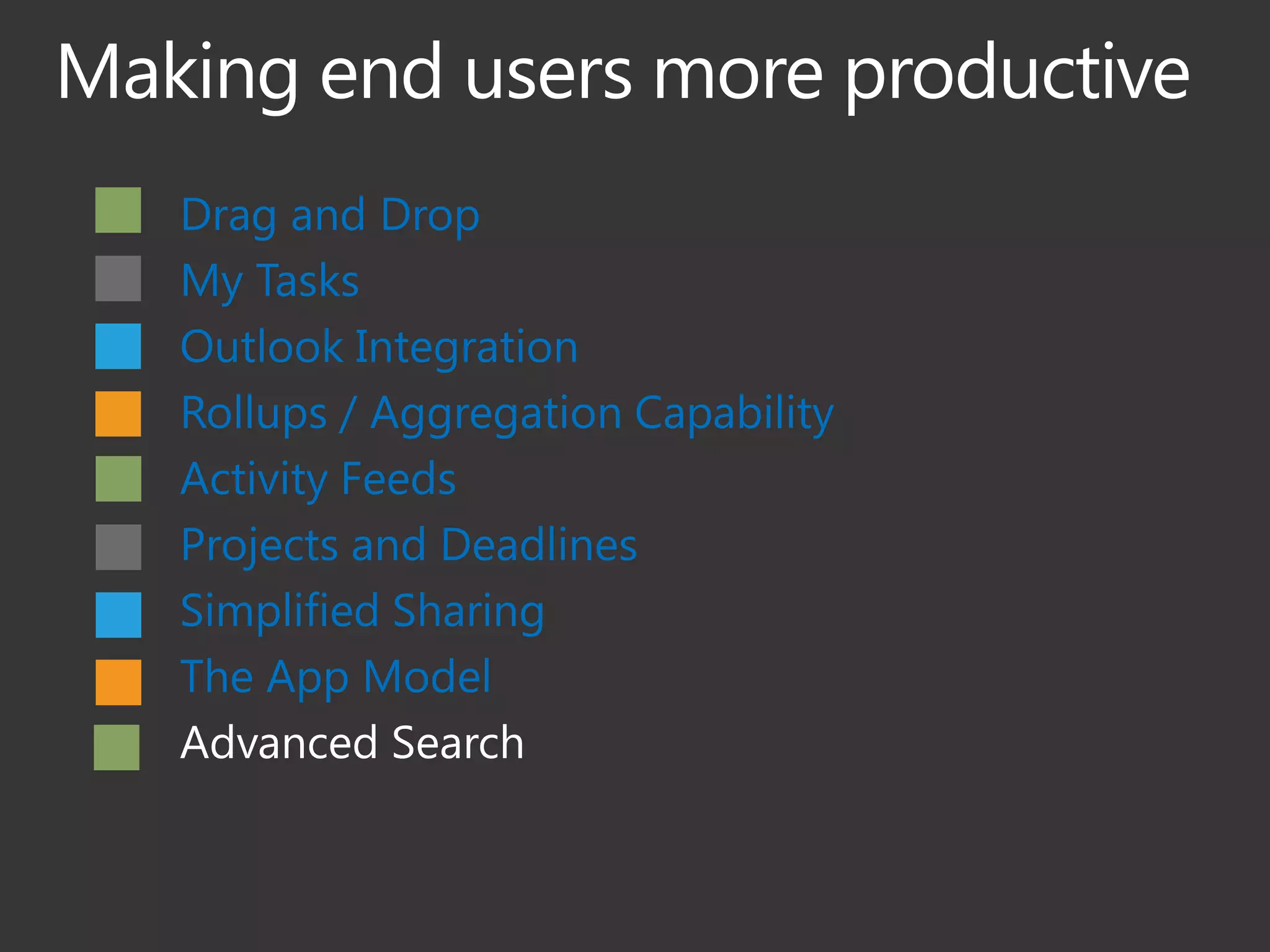 Making end users more productive

Drag and Drop
My Tasks
Outlook Integration
Rollups / Aggregation Capability
Activity Feeds
Projects and Deadlines
Simplified Sharing
The App Model
Advanced Search